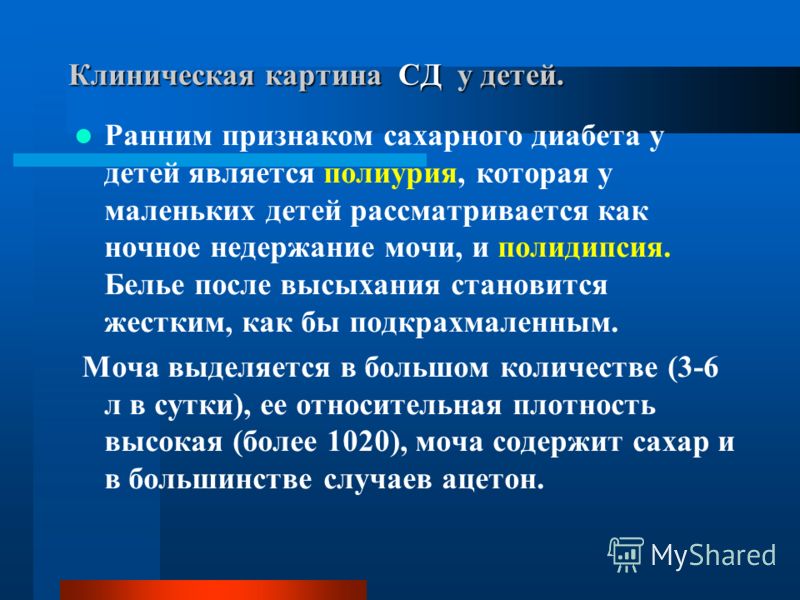 Клиническая картина СД у детей.

Ранним признаком сахарного диабета у детей является полиурия, которая у маленьких детей рассматривается как ночное недержание мочи, и полидипсия. Белье после высыхания становится жестким, как бы подкрахмаленным.

Моча выделяется в большом количестве (3-6 л в сутки), ее относительная плотность высокая (более 1020), моча содержит сахар и в большинстве случаев ацетон.

MyShared